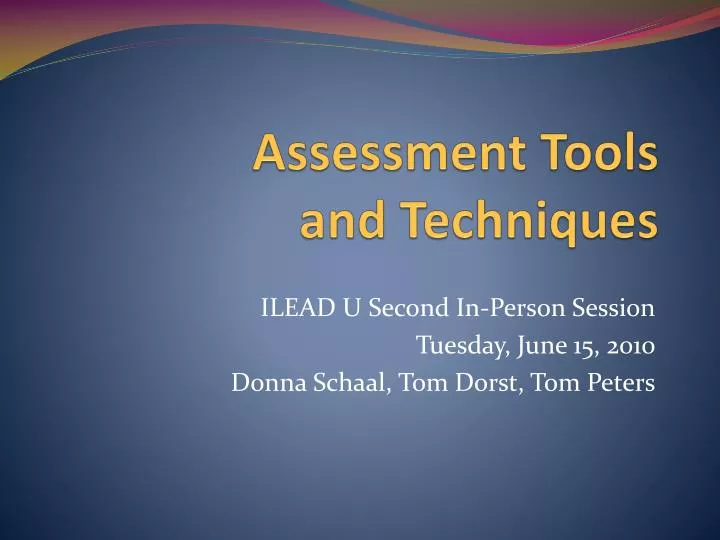 Assessment Tools and Techniques

ILEAD U Second In-Person Session
Tuesday, June 15, 2010
Donna Schaal, Tom Dorst, Tom Peters